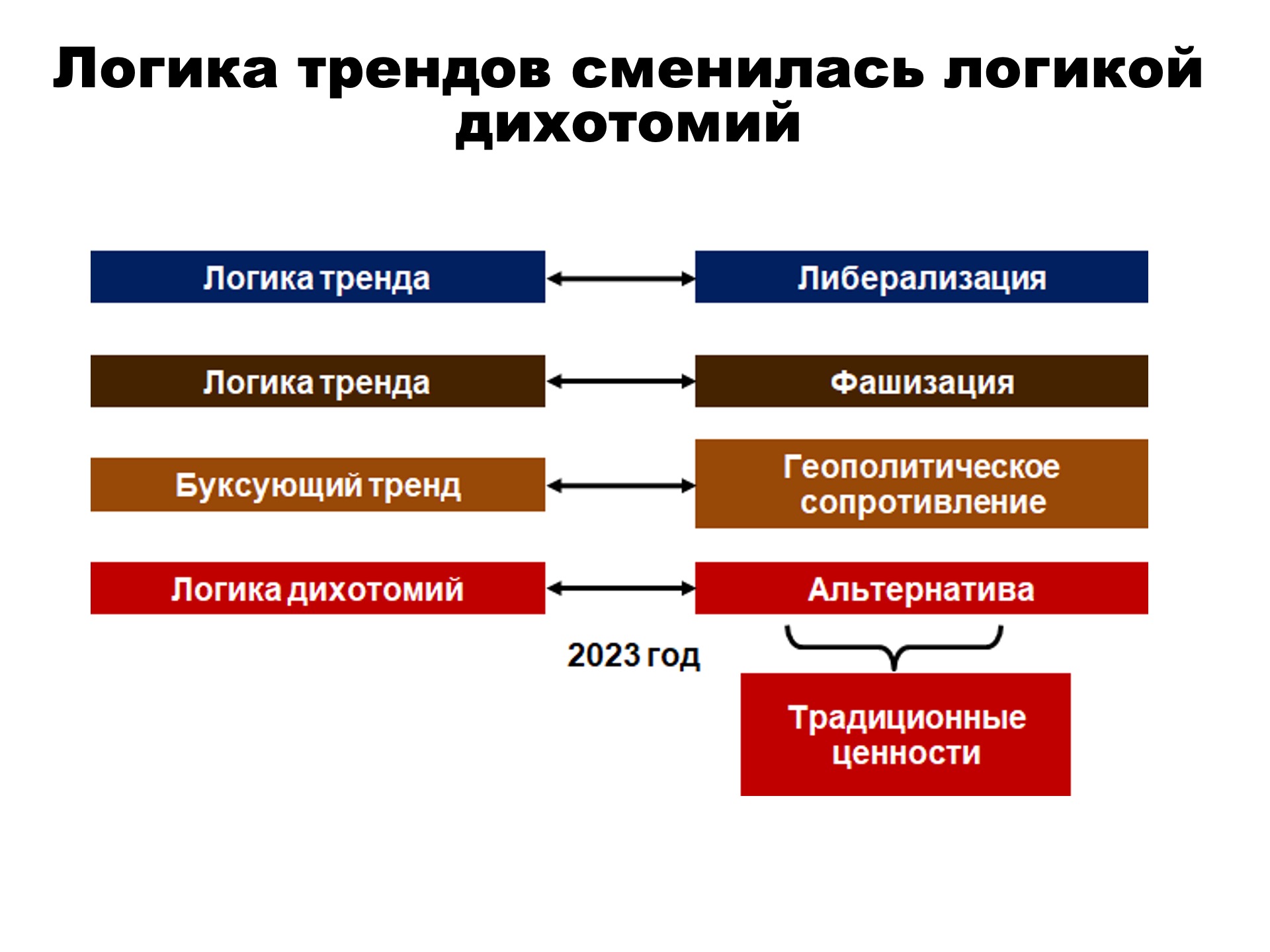 Логика трендов сменилась логикой дихотомий

Логика тренда
Либерализация

Логика тренда
Фашизация

Буксующий тренд
Геополитическое сопротивление

Логика дихотомий
Альтернатива

2023 год

Традиционные ценности